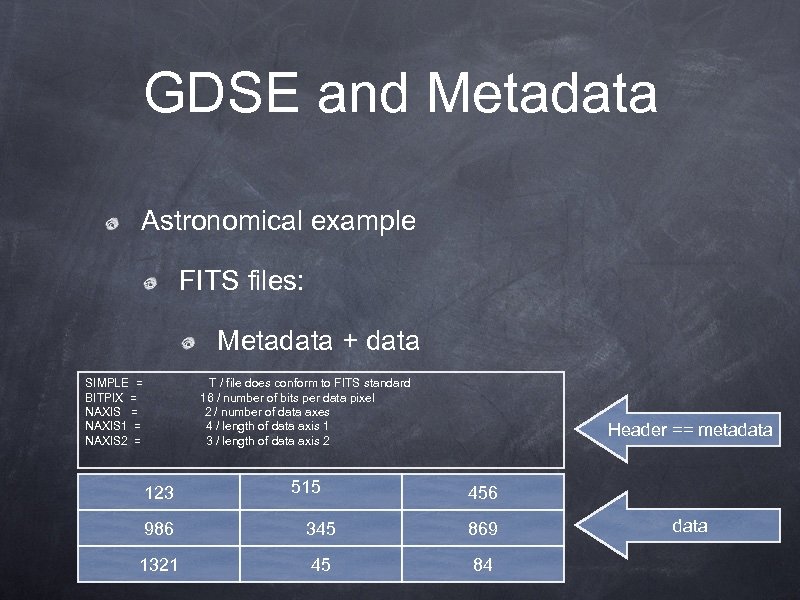 GDSE and Metadata

Astronomical example

FITS files:

Metadata + data

SIMPLE = T / file does conform to FITS standard
BITPIX = 16 / number of bits per data pixel
NAXIS = 2 / number of data axes
NAXIS1 = 4 / length of data axis 1
NAXIS2 = 3 / length of data axis 2

Header == metadata

| 123 | 515 | 456 |
|---|---|---|
| 986 | 345 | 869 |
| 1321 | 45 | 84 |

data